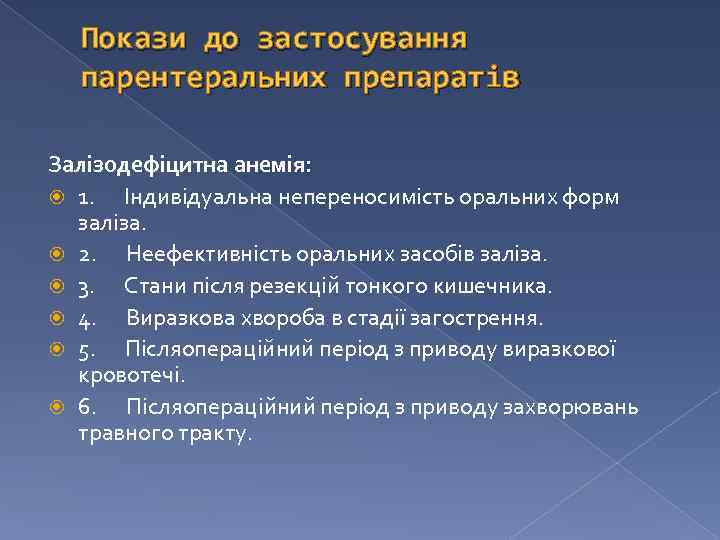 Покази до застосування парентеральних препаратів

Залізодефіцитна анемія:

1. Індивідуальна непереносимість оральних форм заліза.

2. Неефективність оральних засобів заліза.

3. Стани після резекцій тонкого кишечника.

4. Виразкова хвороба в стадії загострення.

5. Післяопераційний період з приводу виразкової кровотечі.

6. Післяопераційний період з приводу захворювань травного тракту.